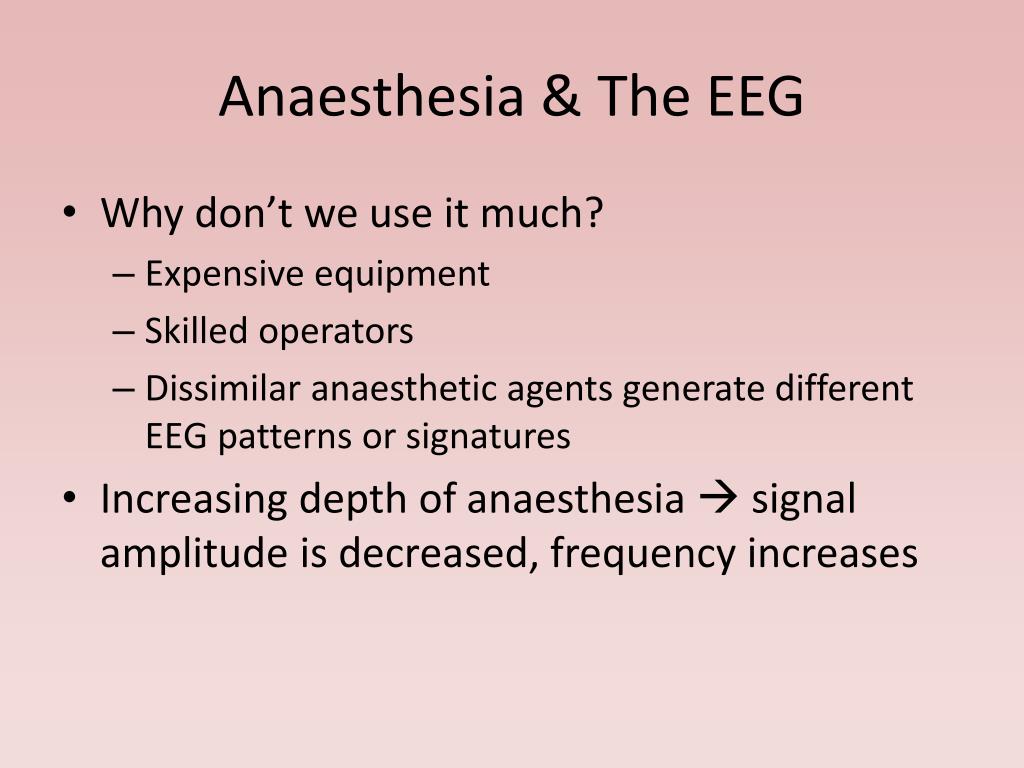 Anaesthesia & The EEG

• Why don’t we use it much?
– Expensive equipment
– Skilled operators
– Dissimilar anaesthetic agents generate different EEG patterns or signatures

• Increasing depth of anaesthesia → signal amplitude is decreased, frequency increases